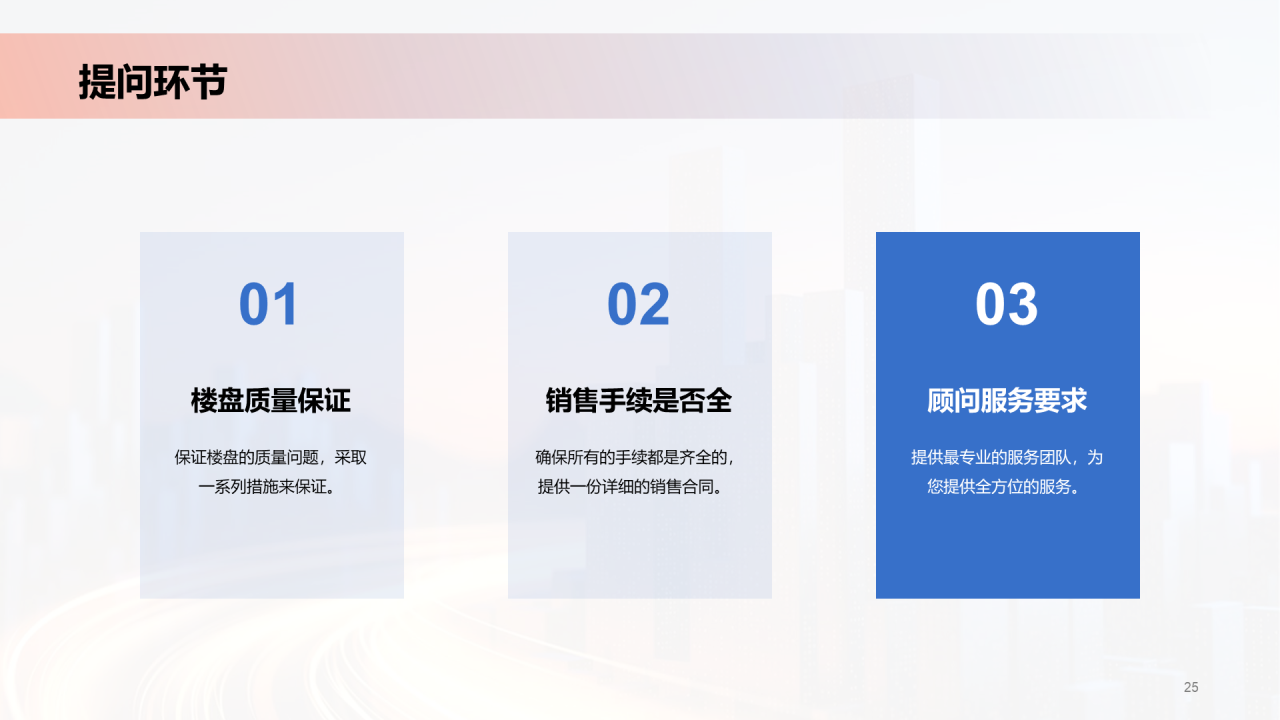 提问环节

01

楼盘质量保证

保证楼盘的质量问题，采取一系列措施来保证。

02

销售手续是否全

确保所有的手续都是齐全的，提供一份详细的销售合同。

03

顾问服务要求

提供最专业的服务团队，为您提供全方位的服务。

25